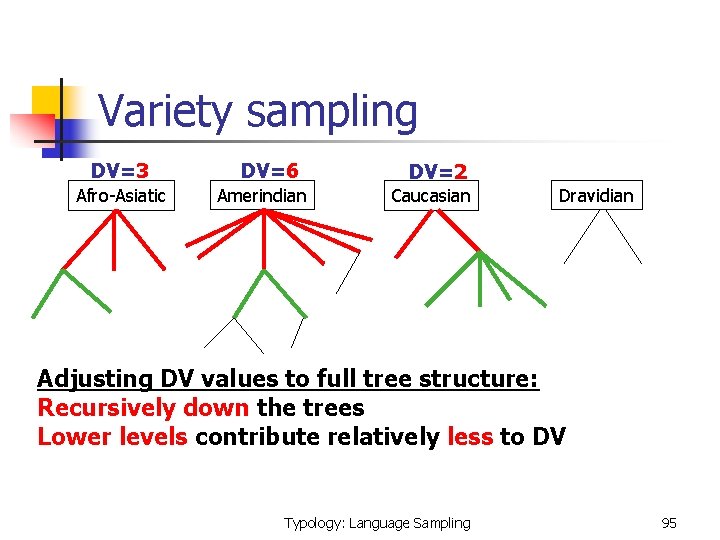 Variety sampling

DV=3
Afro-Asiatic

DV=6
Amerindian

DV=2
Caucasian

Dravidian

Adjusting DV values to full tree structure:
Recursively down the trees
Lower levels contribute relatively less to DV

Typology: Language Sampling

95